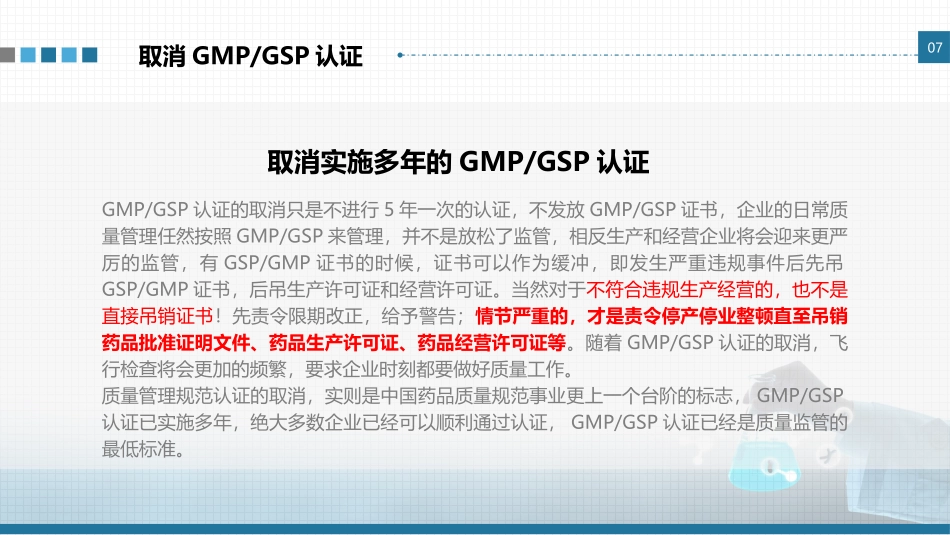 取消 GMP/GSP 认证

07

取消实施多年的 GMP/GSP 认证

GMP/GSP 认证的取消只是不进行 5 年一次的认证，不发放 GMP/GSP 证书，企业的日常质量管理任然按照 GMP/GSP 来管理，并不是放松了监管，相反生产和经营企业将会迎来更严厉的监管，有 GSP/GMP 证书的时候，证书可以作为缓冲，即发生严重违规事件后先吊 GSP/GMP 证书，后吊生产许可证和经营许可证。当然对于不符合违规生产经营的，也不是直接吊销证书！先责令限期改正，给予警告；情节严重的，才是责令停产停业整顿直至吊销药品批准证明文件、药品生产许可证、药品经营许可证等。随着 GMP/GSP 认证的取消，飞行检查将会更加的频繁，要求企业时刻都要做好质量工作。
质量管理规范认证的取消，实则是中国药品质量规范事业更上一个台阶的标志， GMP/GSP 认证已实施多年，绝大多数企业已经可以顺利通过认证， GMP/GSP 认证已经是质量监管的最低标准。